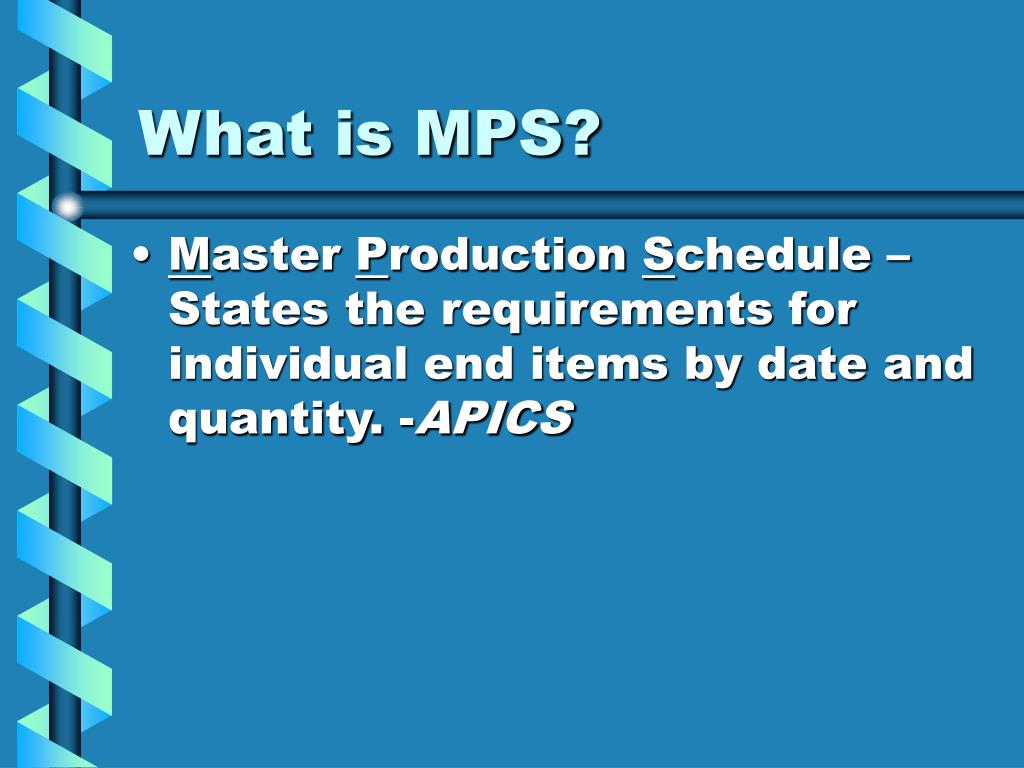 What is MPS?

• Master Production Schedule – States the requirements for individual end items by date and quantity. -APICS